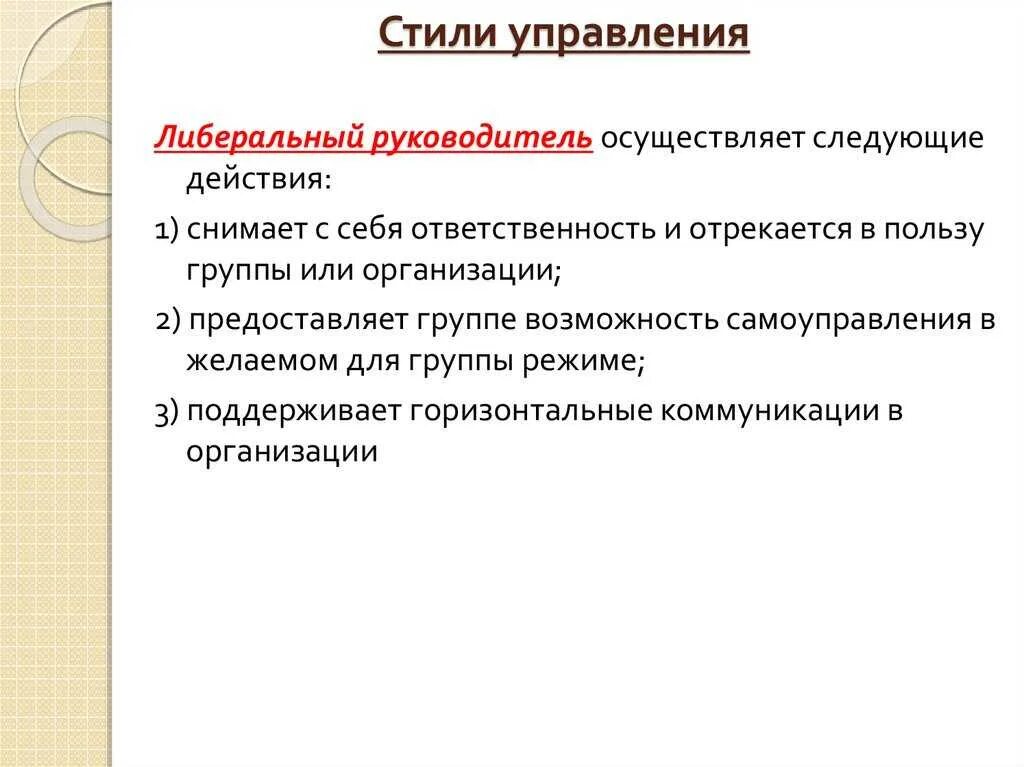 Стили управления

Либеральный руководитель осуществляет следующие действия:

1) снимает с себя ответственность и отрекается в пользу группы или организации;

2) предоставляет группе возможность самоуправления в желаемом для группы режиме;

3) поддерживает горизонтальные коммуникации в организации